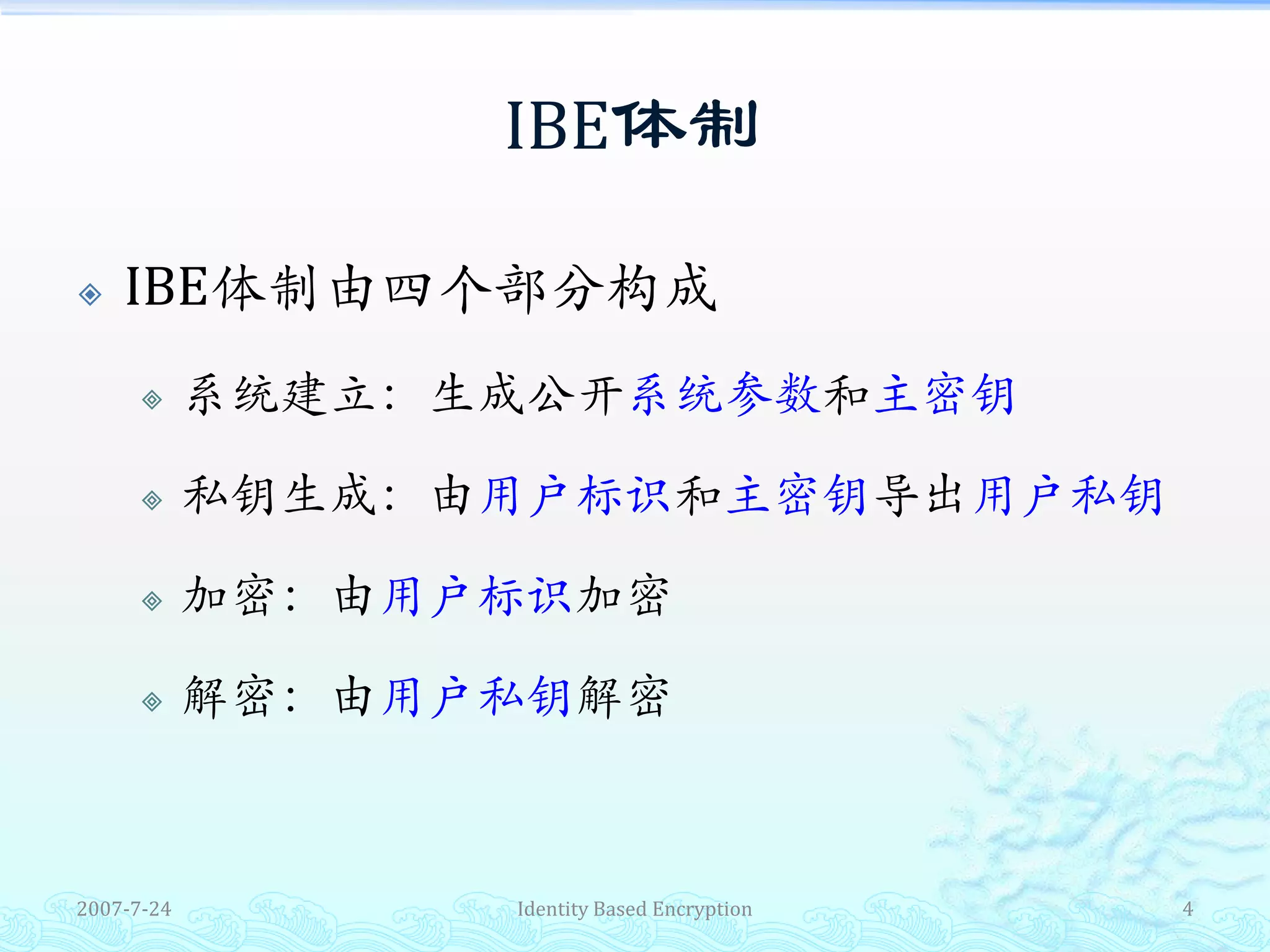 IBE体制

IBE体制由四个部分构成

系统建立：生成公开系统参数和主密钥

私钥生成：由用户标识和主密钥导出用户私钥

加密：由用户标识加密

解密：由用户私钥解密

2007-7-24

Identity Based Encryption

4